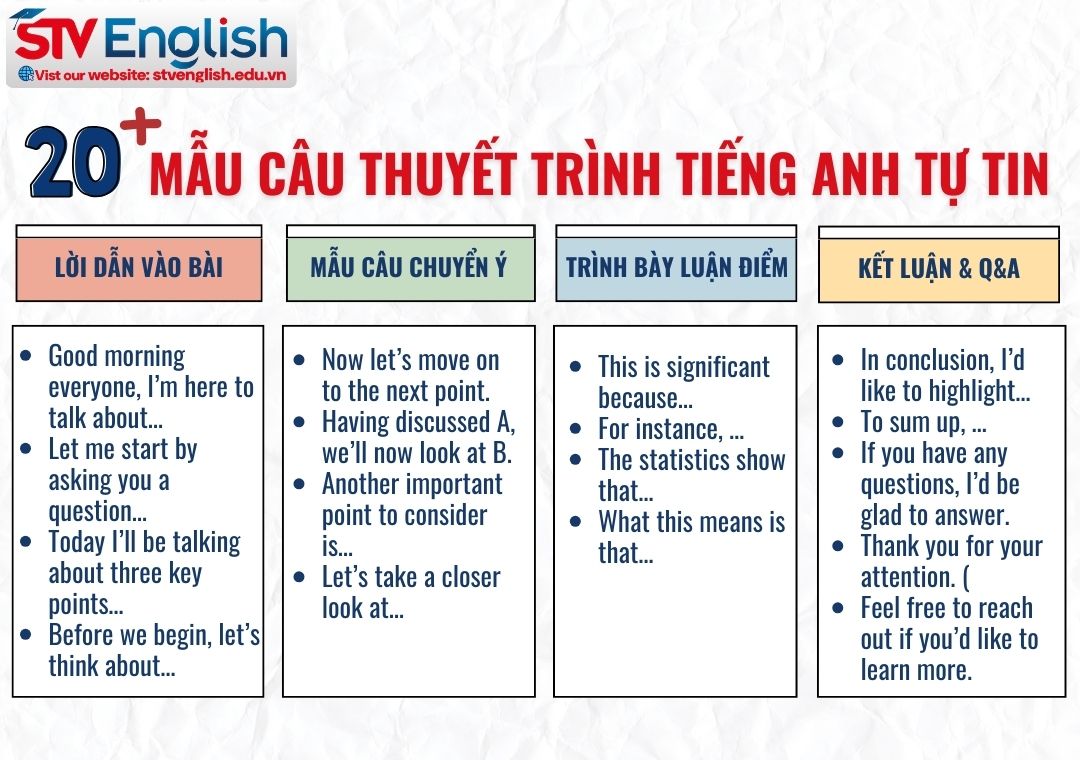 STV English
Visit our website: stvenglish.edu.vn

20+ MẪU CÂU THUYẾT TRÌNH TIẾNG ANH TỰ TIN

LỜI DẪN VÀO BÀI

- Good morning everyone, I'm here to talk about…
- Let me start by asking you a question…
- Today I'll be talking about three key points…
- Before we begin, let's think about…

MẪU CÂU CHUYỂN Ý

- Now let's move on to the next point.
- Having discussed A, we'll now look at B.
- Another important point to consider is…
- Let's take a closer look at…

TRÌNH BÀY LUẬN ĐIỂM

- This is significant because…
- For instance, …
- The statistics show that…
- What this means is that…

KẾT LUẬN & Q&A

- In conclusion, I'd like to highlight…
- To sum up, …
- If you have any questions, I'd be glad to answer.
- Thank you for your attention. (
- Feel free to reach out if you'd like to learn more.